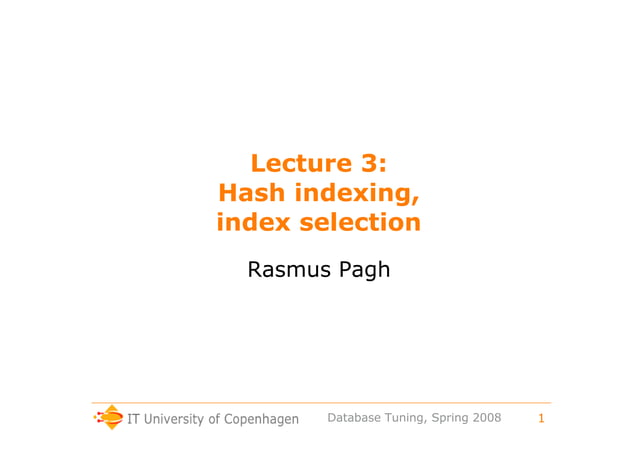 Lecture 3:
Hash indexing,
index selection

Rasmus Pagh

IT University of Copenhagen

Database Tuning, Spring 2008

1